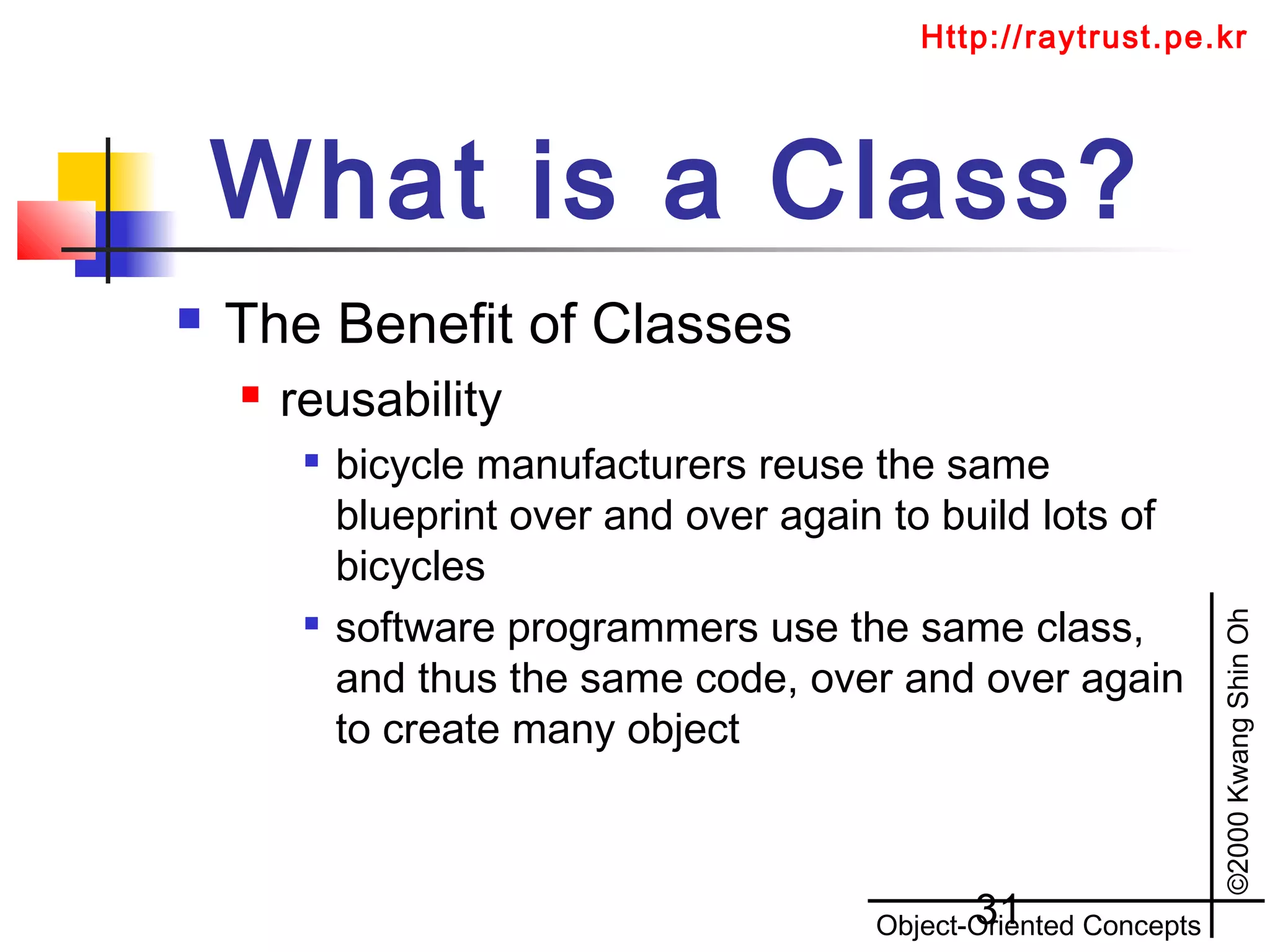 Http://raytrust.pe.kr

What is a Class?

The Benefit of Classes

reusability

bicycle manufacturers reuse the same blueprint over and over again to build lots of bicycles

software programmers use the same class, and thus the same code, over and over again to create many object

©2000 Kwang Shin Oh

31

Object-Oriented Concepts